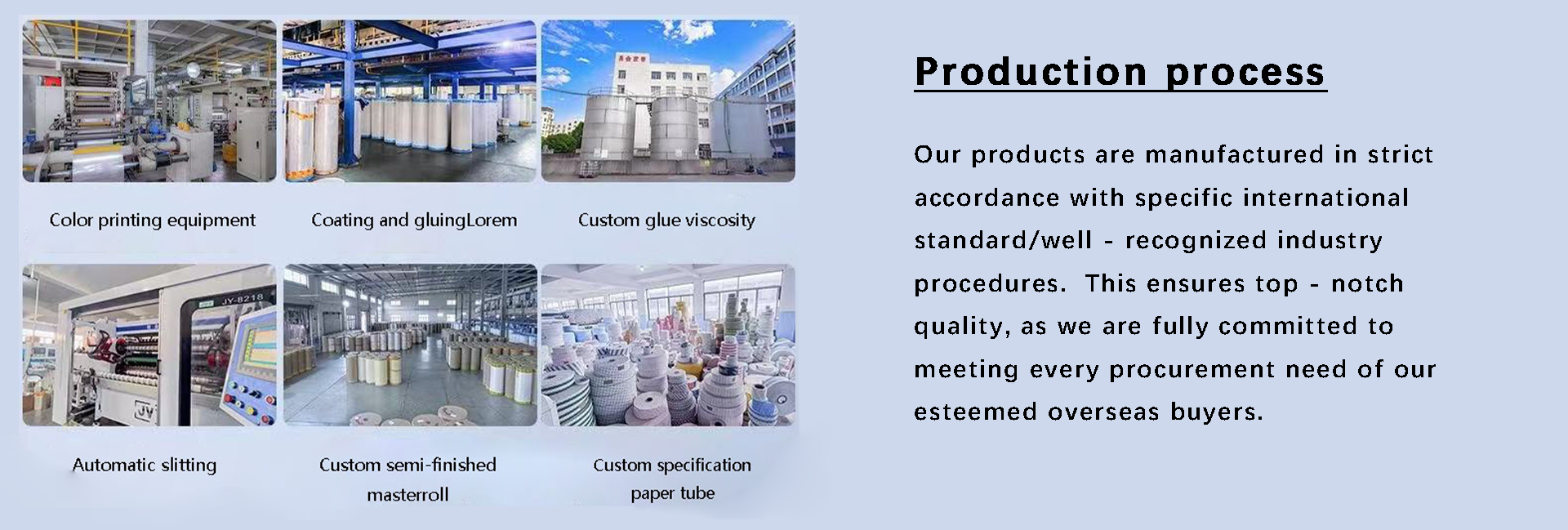 Color printing equipment

Coating and gluingLorem

Custom glue viscosity

JY-8218

JY

Automatic slitting

Custom semi-finished masterroll

Custom specification paper tube

Production process

Our products are manufactured in strict accordance with specific international standard/well - recognized industry procedures. This ensures top - notch quality, as we are fully committed to meeting every procurement need of our esteemed overseas buyers.